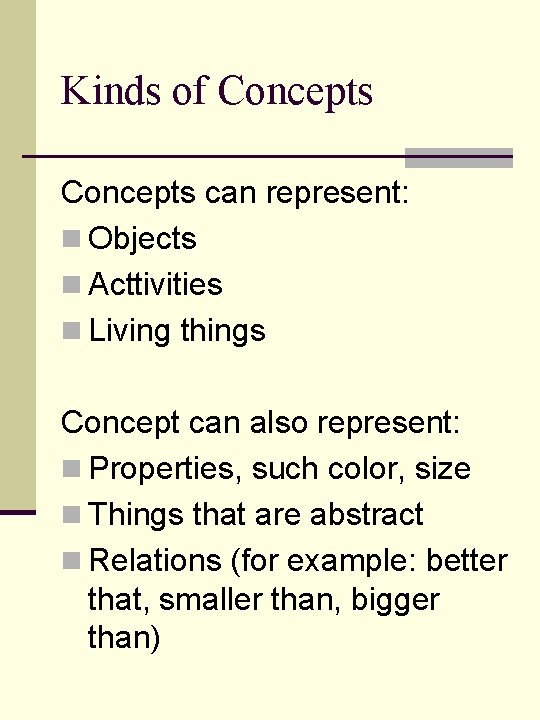 Kinds of Concepts

Concepts can represent:
- Objects
- Acttivities
- Living things

Concept can also represent:
- Properties, such color, size
- Things that are abstract
- Relations (for example: better that, smaller than, bigger than)